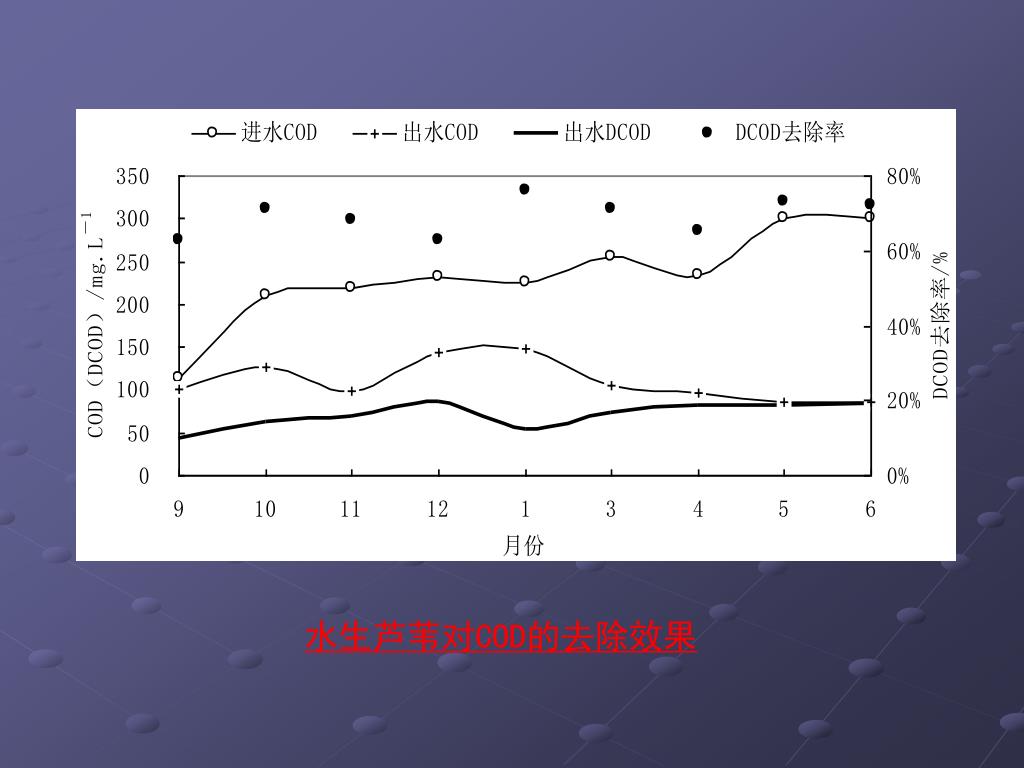 进水COD
出水COD
出水DCOD
DCOD去除率

COD（DCOD）/mg.L$^{-1}$
350
300
250
200
150
100
50
0

80%
60%
40%
20%
0%
DCOD去除率/%

9
10
11
12
1
3
4
5
6
月份

水生芦苇对COD的去除效果